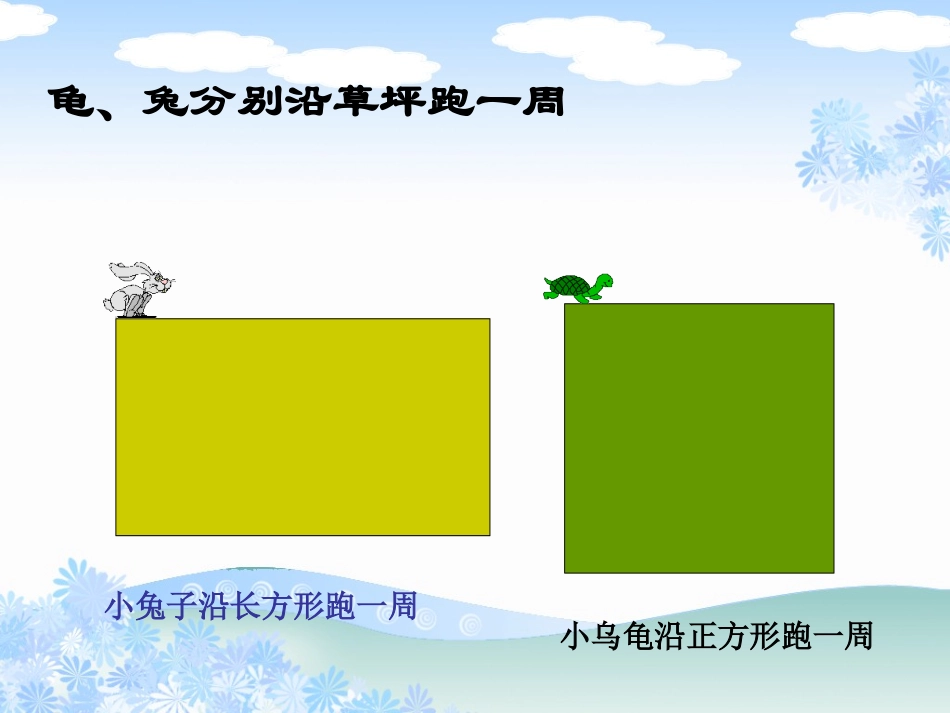 龟、兔分别沿草坪跑一周

小兔子沿长方形跑一周

小乌龟沿正方形跑一周